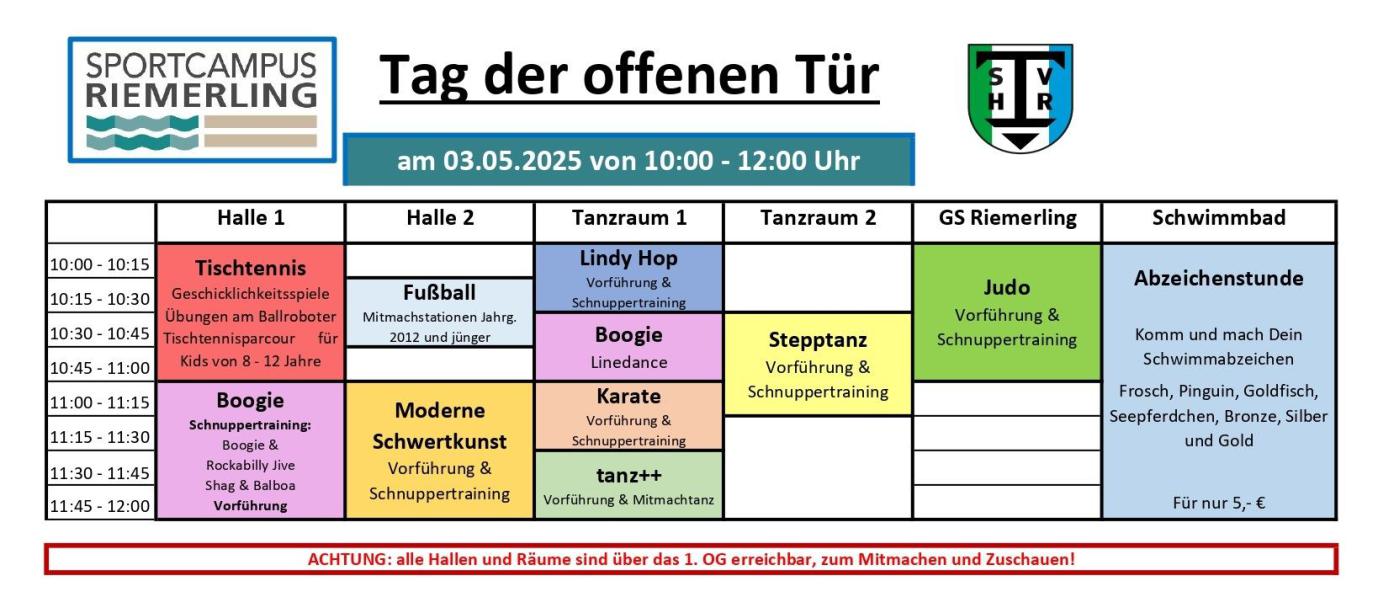 SPORTCAMPUS RIEMERLING

Tag der offenen Tür

S V H R

am 03.05.2025 von 10:00 - 12:00 Uhr

| | Halle 1 | Halle 2 | Tanzraum 1 | Tanzraum 2 | GS Riemerling | Schwimmbad |
|---|---|---|---|---|---|---|
| 10:00 - 10:15 | Tischtennis Geschicklichkeitsspiele Übungen am Ballroboter Tischtennisparcour für Kids von 8 - 12 Jahre | | Lindy Hop Vorführung & Schnuppertraining | | Judo Vorführung & Schnuppertraining | Abzeichenstunde Komm und mach Dein Schwimmabzeichen Frosch, Pinguin, Goldfisch, Seepferdchen, Bronze, Silber und Gold Für nur 5,- € |
| 10:15 - 10:30 | | Fußball Mitmachstationen Jahrg. 2012 und jünger | | | | |
| 10:30 - 10:45 | | | Boogie Linedance | Stepptanz Vorführung & Schnuppertraining | | |
| 10:45 - 11:00 | | | | | | |
| 11:00 - 11:15 | Boogie Schnuppertraining: Boogie & Rockabilly Jive Shag & Balboa Vorführung | Moderne Schwertkunst Vorführung & Schnuppertraining | Karate Vorführung & Schnuppertraining | | | |
| 11:15 - 11:30 | | | | | | |
| 11:30 - 11:45 | | | tanz++ Vorführung & Mitmachtanz | | | |
| 11:45 - 12:00 | | | | | | |

ACHTUNG: alle Hallen und Räume sind über das 1. OG erreichbar, zum Mitmachen und Zuschauen!